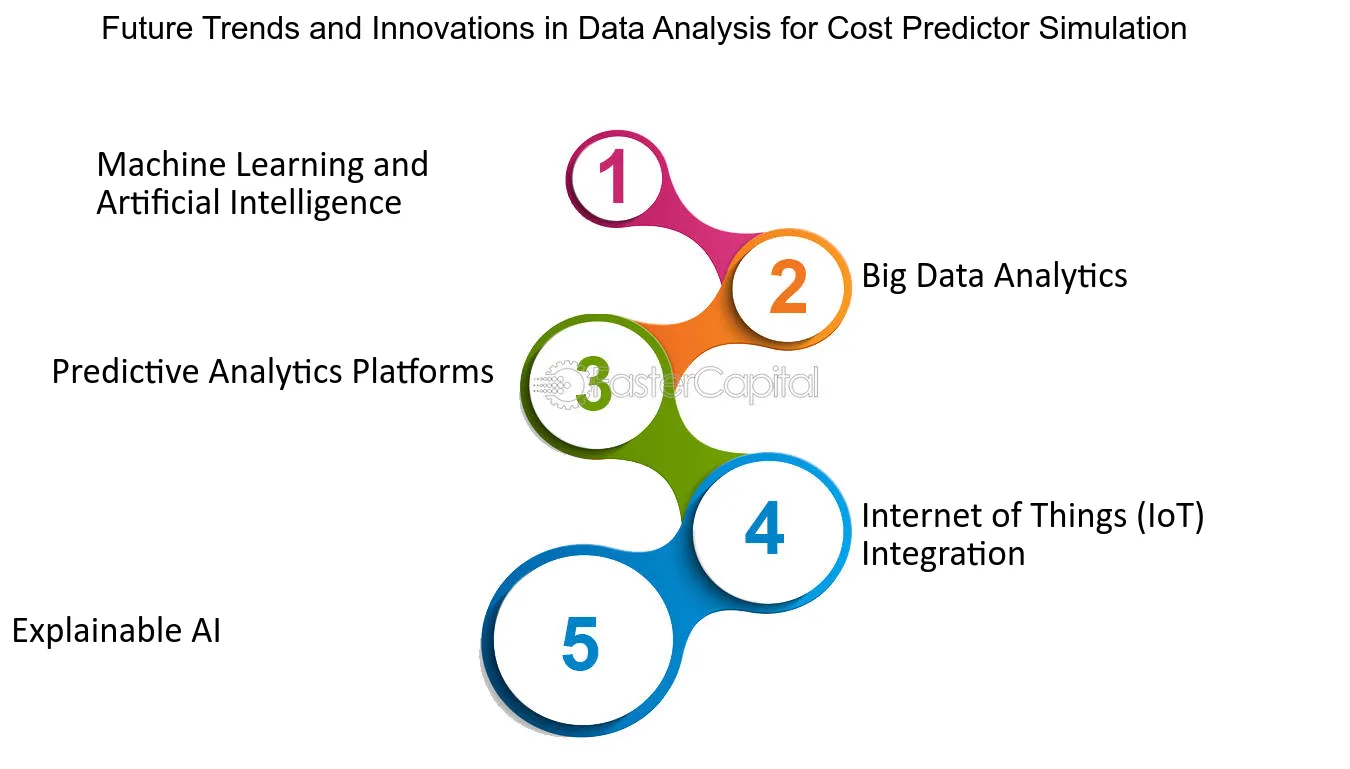 Future Trends and Innovations in Data Analysis for Cost Predictor Simulation

1
Machine Learning and Artificial Intelligence

2
Big Data Analytics

3
Predictive Analytics Platforms

FasterCapital

4
Internet of Things (IoT) Integration

5
Explainable AI